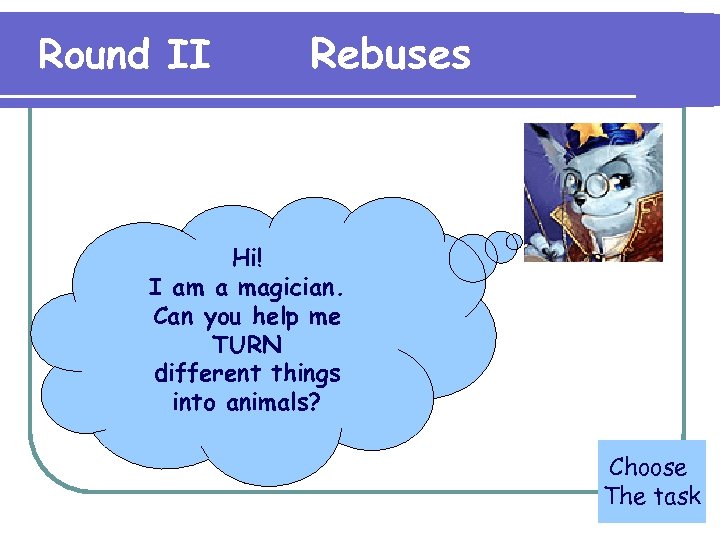 Round II Rebuses

Hi!
I am a magician.
Can you help me
TURN
different things
into animals?

Choose
The task